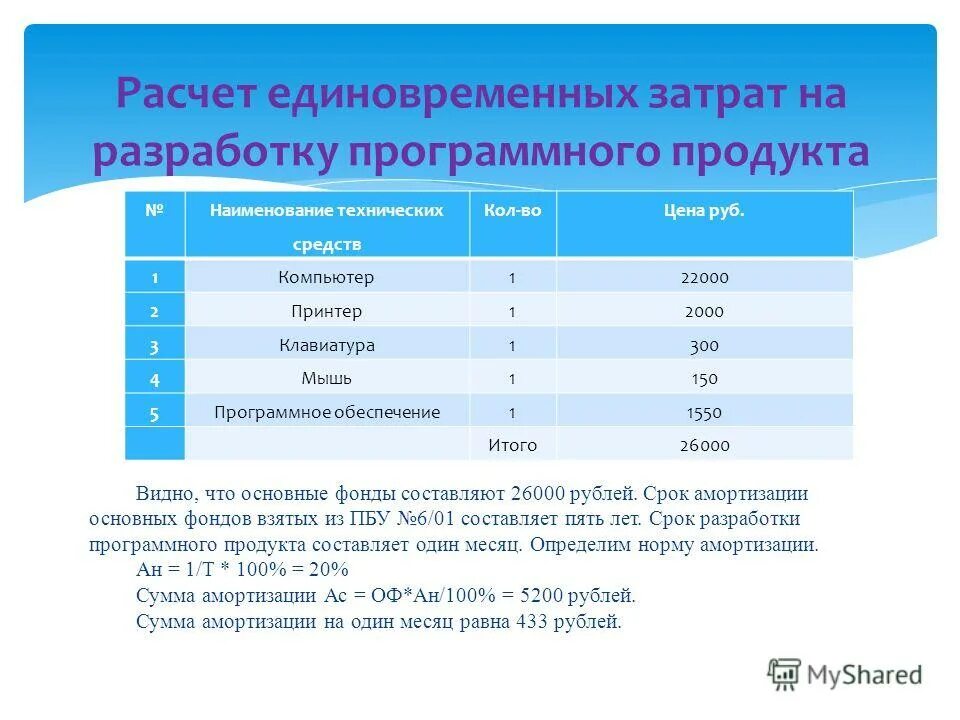 Расчет единовременных затрат на разработку программного продукта

| № | Наименование технических средств | Кол-во | Цена руб. |
|---|---|---|---|
| 1 | Компьютер | 1 | 22000 |
| 2 | Принтер | 1 | 2000 |
| 3 | Клавиатура | 1 | 300 |
| 4 | Мышь | 1 | 150 |
| 5 | Программное обеспечение | 1 | 1550 |
| | | Итого | 26000 |

Видно, что основные фонды составляют 26000 рублей. Срок амортизации основных фондов взятых из ПБУ №6/01 составляет пять лет. Срок разработки программного продукта составляет один месяц. Определим норму амортизации.

Ан = 1/Т * 100% = 20%

Сумма амортизации Ас = ОФ*Ан/100% = 5200 рублей.

Сумма амортизации на один месяц равна 433 рублей.

MyShared